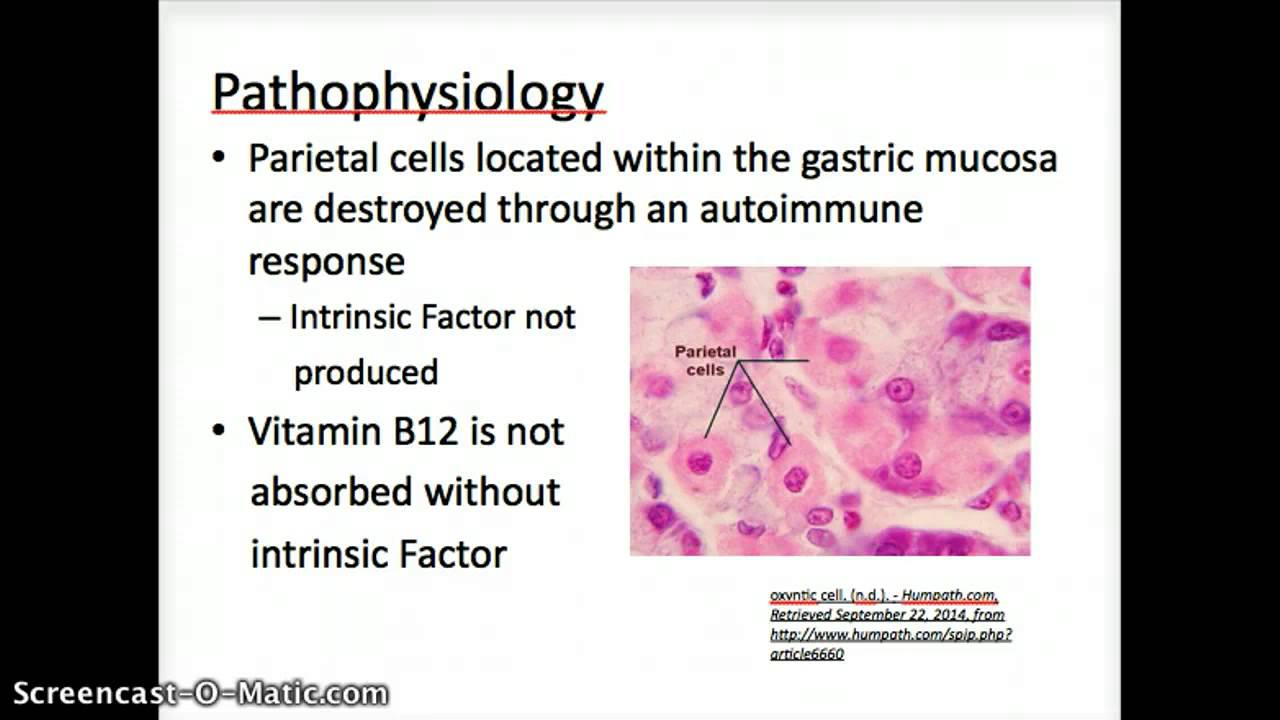 Pathophysiology

• Parietal cells located within the gastric mucosa are destroyed through an autoimmune response

– Intrinsic Factor not produced

• Vitamin B12 is not absorbed without intrinsic Factor

Parietal cells

oxyntic cell. (n.d.). - Humpath.com. Retrieved September 22, 2014, from http://www.humpath.com/spip.php?article6660

Screencast-O-Matic.com